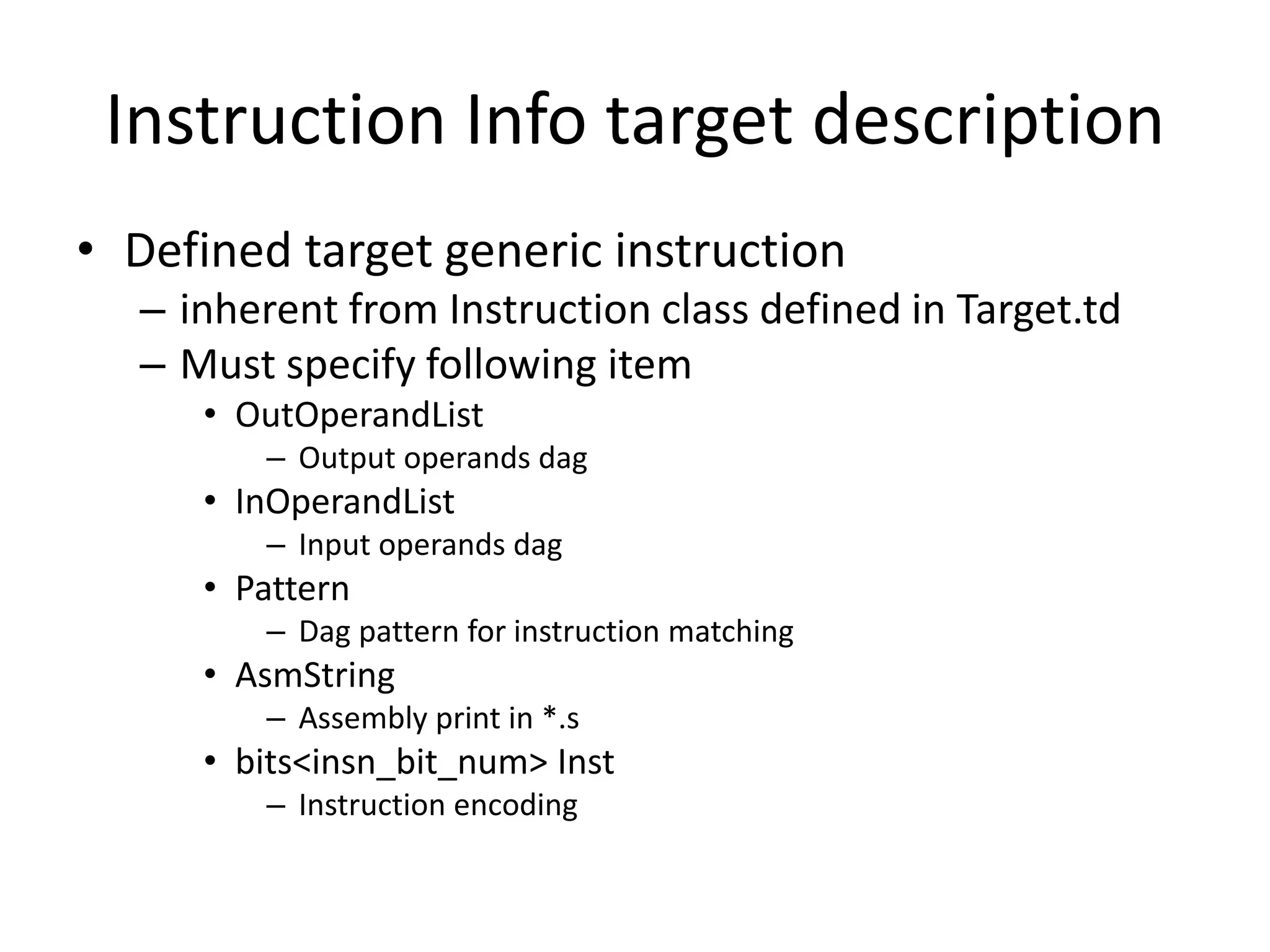 Instruction Info target description

• Defined target generic instruction
  – inherent from Instruction class defined in Target.td
  – Must specify following item
    • OutOperandList
      – Output operands dag
    • InOperandList
      – Input operands dag
    • Pattern
      – Dag pattern for instruction matching
    • AsmString
      – Assembly print in *.s
    • bits<insn_bit_num> Inst
      – Instruction encoding